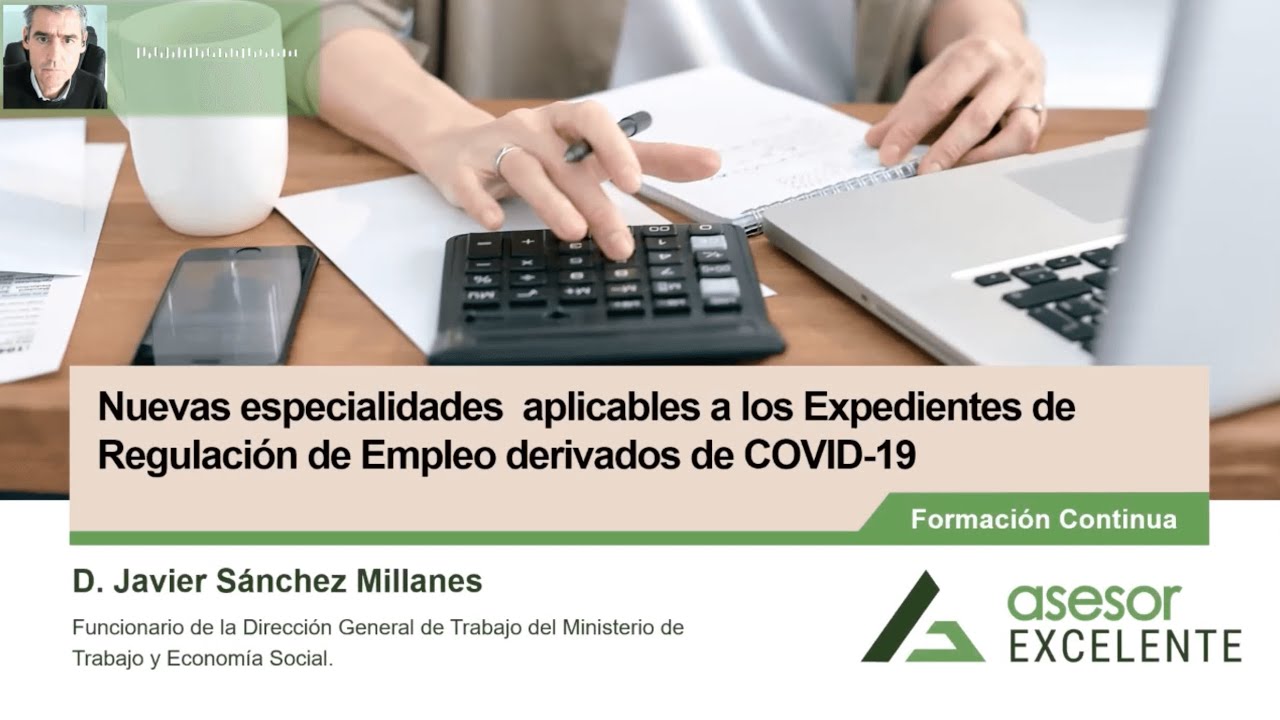 Nuevas especialidades aplicables a los Expedientes de Regulación de Empleo derivados de COVID-19

Formación Continua

D. Javier Sánchez Millanes

Funcionario de la Dirección General de Trabajo del Ministerio de Trabajo y Economía Social.

asesor EXCELENTE